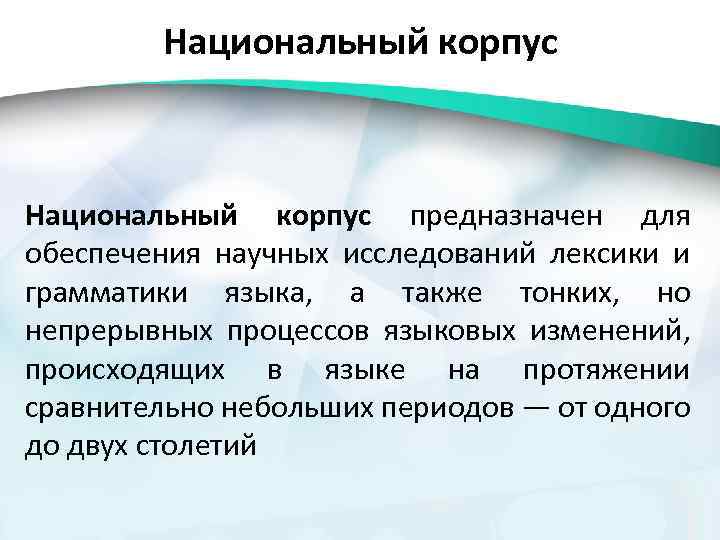 Национальный корпус

Национальный корпус предназначен для обеспечения научных исследований лексики и грамматики языка, а также тонких, но непрерывных процессов языковых изменений, происходящих в языке на протяжении сравнительно небольших периодов — от одного до двух столетий